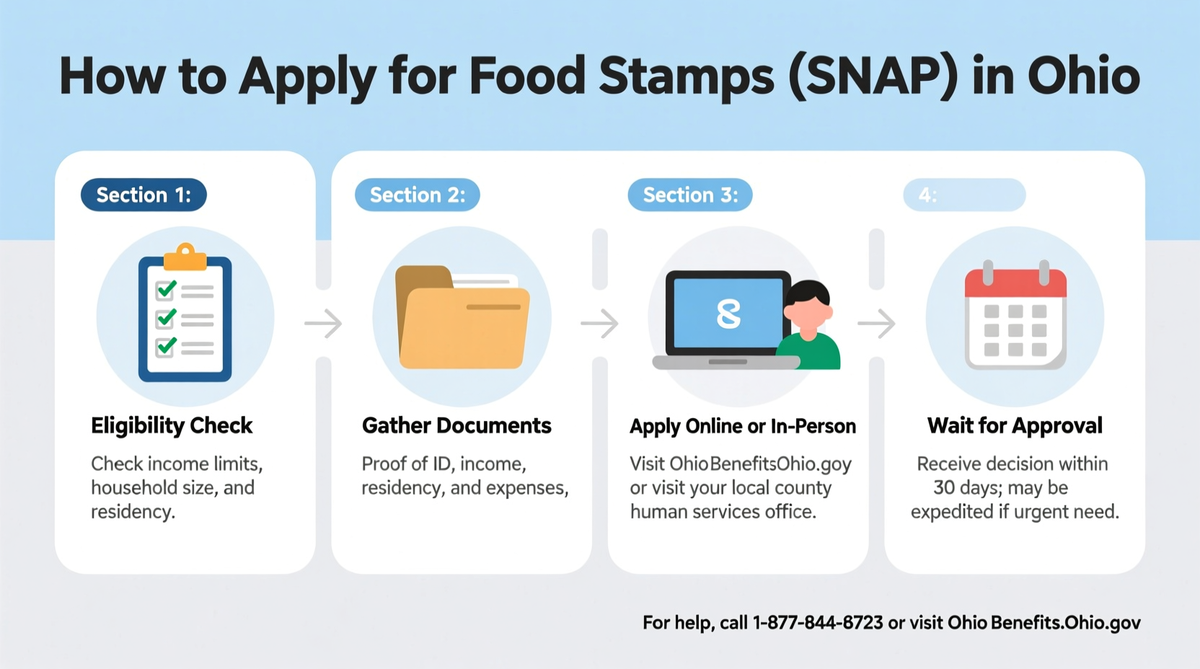 How to Apply for Food Stamps (SNAP) in Ohio

Section 1:

Eligibility Check

Check income limits, household size, and residency.

Section 2:

Gather Documents

Proof of ID, income, residency, and expenses,

Section 3:

8

Apply Online or In-Person

Visit OhioBenefitsOhio.goy or visit your local county human services office.

4:

Wait for Approval

Receive decision within 30 days; may be expedited if urgent need.

For help, call 1-877-844-8723 or visit Ohio Benefits.Ohio.gov